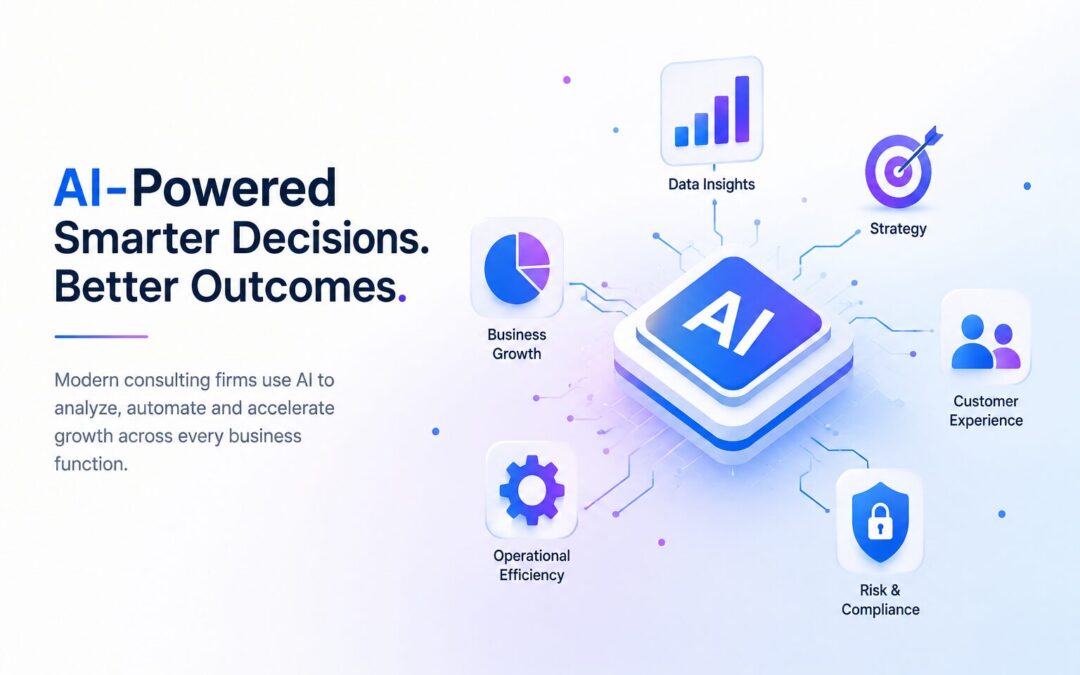 AI-Powered
Smarter Decisions.
Better Outcomes.

Modern consulting firms use AI to analyze, automate and accelerate growth across every business function.

Data Insights

Strategy

Business Growth

AI

Customer Experience

Operational Efficiency

Risk & Compliance